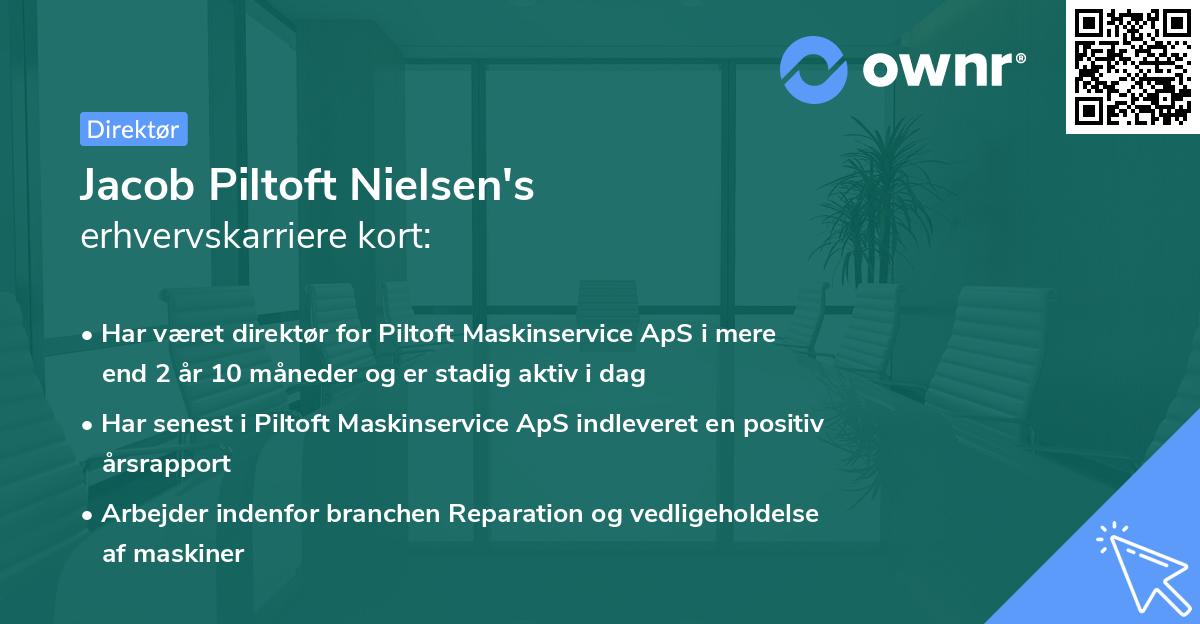 ownr®

Direktør

Jacob Piltoft Nielsen's
erhvervskarriere kort:

• Har været direktør for Piltoft Maskinservice ApS i mere end 2 år 10 måneder og er stadig aktiv i dag

• Har senest i Piltoft Maskinservice ApS indleveret en positiv årsrapport

• Arbejder indenfor branchen Reparation og vedligeholdelse af maskiner